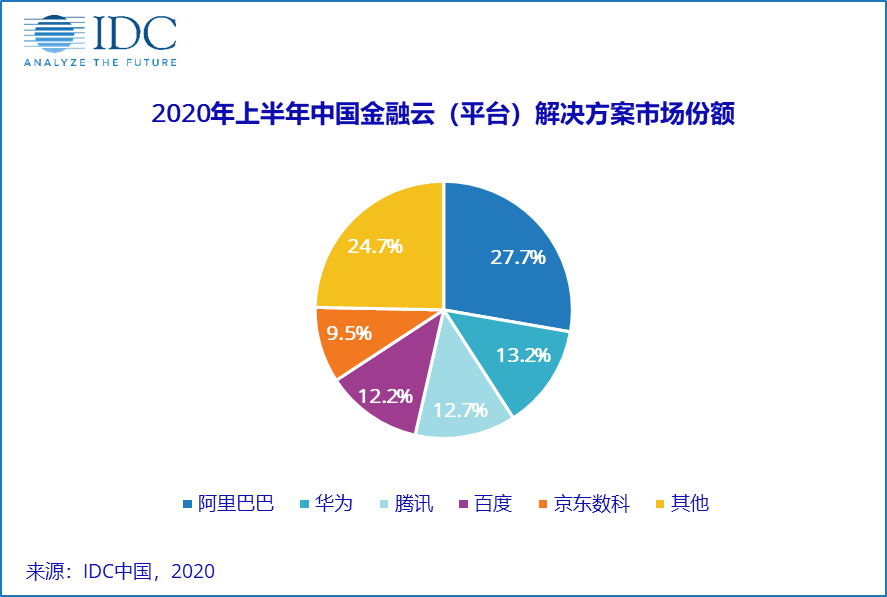 IDC
ANALYZE THE FUTURE

2020年上半年中国金融云（平台）解决方案市场份额

27.7%
13.2%
12.7%
12.2%
9.5%
24.7%

阿里巴巴 华为 腾讯 百度 京东数科 其他

来源：IDC中国，2020